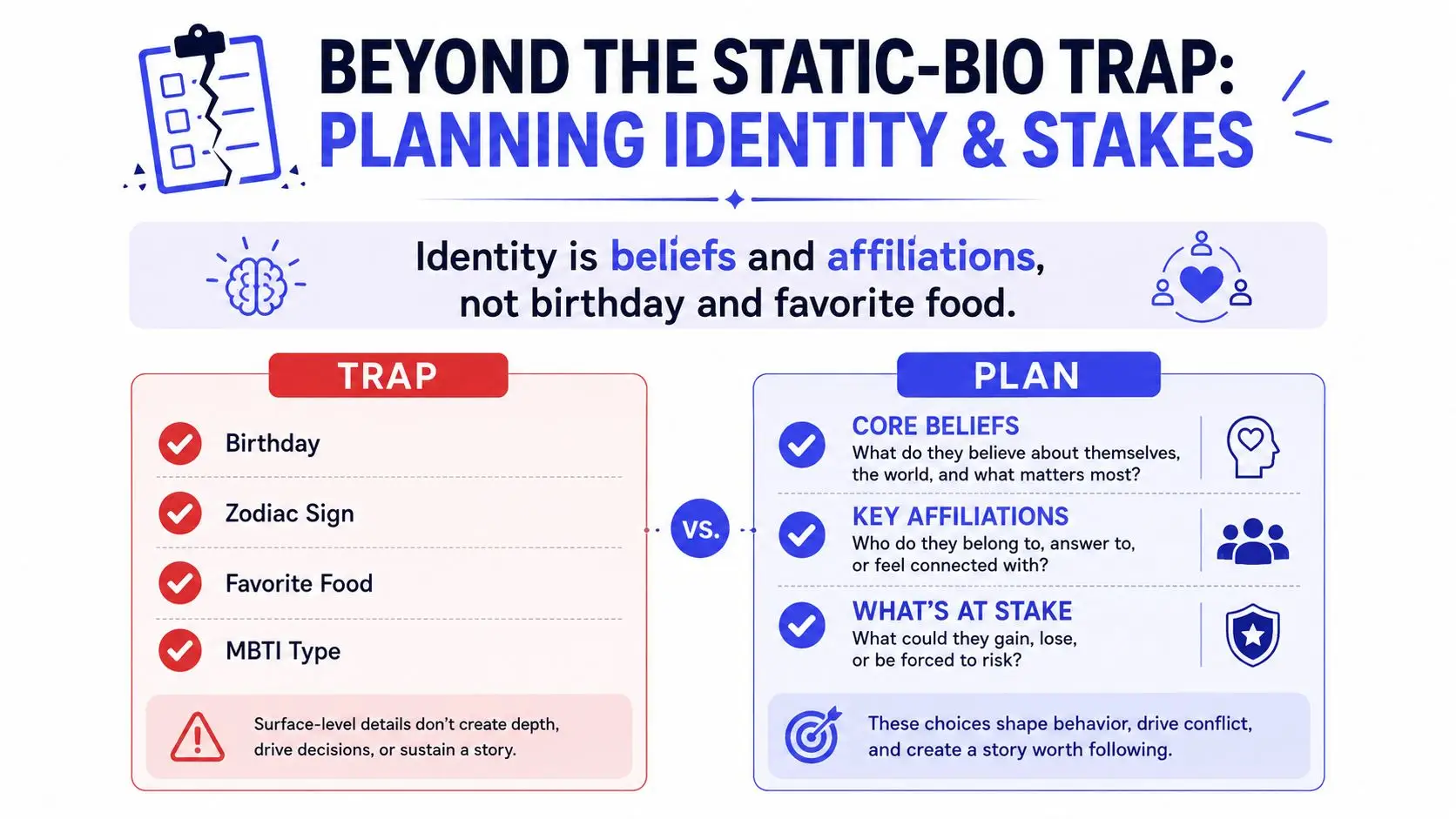 BEYOND THE STATIC-BIO TRAP:
PLANNING IDENTITY & STAKES

Identity is beliefs and affiliations, not birthday and favorite food.

TRAP

Birthday

Zodiac Sign

Favorite Food

MBTI Type

Surface-level details don't create depth, drive decisions, or sustain a story.

VS.

PLAN

CORE BELIEFS
What do they believe about themselves, the world, and what matters most?

KEY AFFILIATIONS
Who do they belong to, answer to, or feel connected with?

WHAT'S AT STAKE
What could they gain, lose, or be forced to risk?

These choices shape behavior, drive conflict, and create a story worth following.